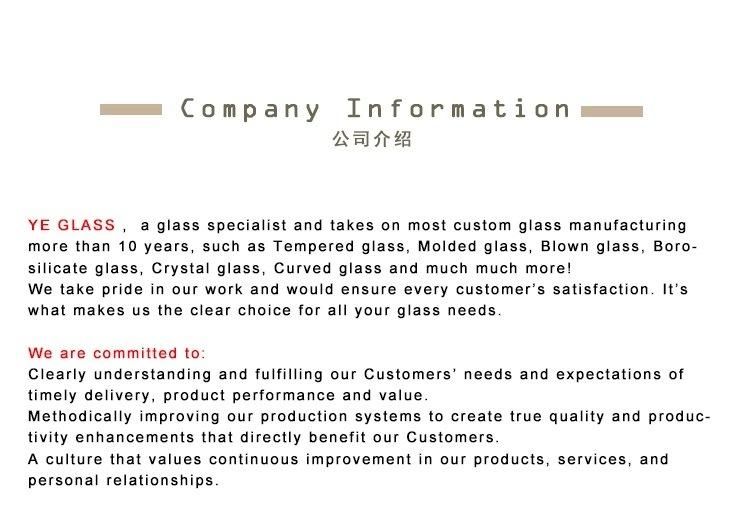 Company Information
公司介绍

YE GLASS , a glass specialist and takes on most custom glass manufacturing more than 10 years, such as Tempered glass, Molded glass, Blown glass, Borosilicate glass, Crystal glass, Curved glass and much much more!
We take pride in our work and would ensure every customer's satisfaction. It's what makes us the clear choice for all your glass needs.

We are committed to:
Clearly understanding and fulfilling our Customers' needs and expectations of timely delivery, product performance and value.
Methodically improving our production systems to create true quality and productivity enhancements that directly benefit our Customers.
A culture that values continuous improvement in our products, services, and personal relationships.